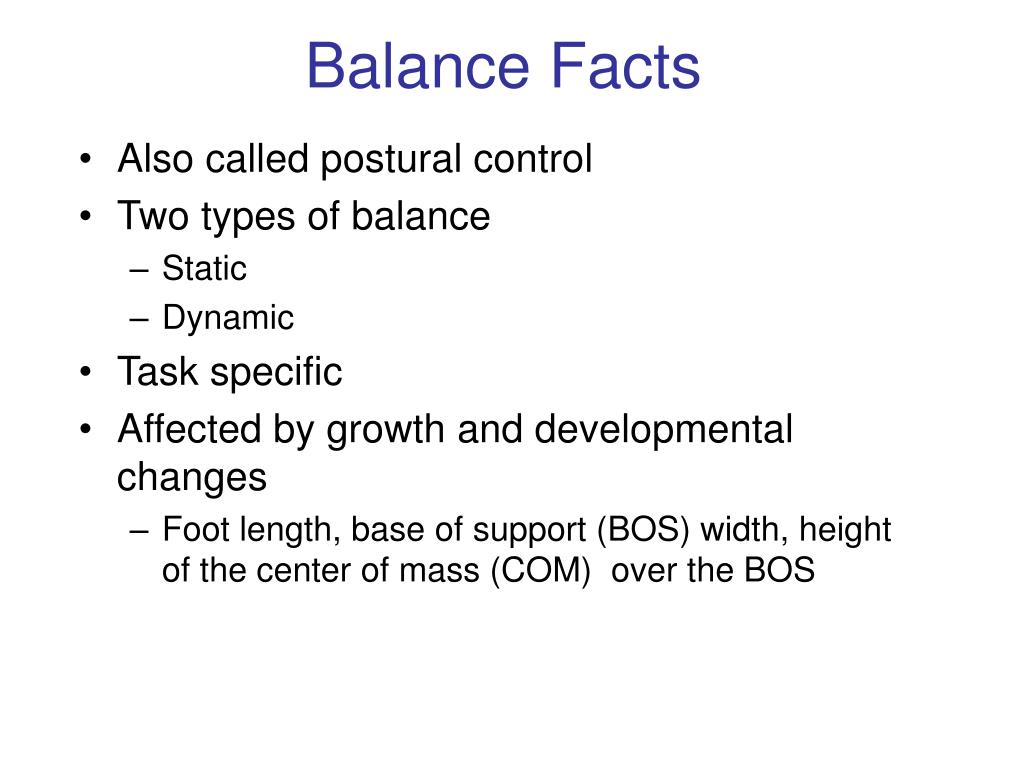 Balance Facts

• Also called postural control
• Two types of balance
  – Static
  – Dynamic
• Task specific
• Affected by growth and developmental changes
  – Foot length, base of support (BOS) width, height of the center of mass (COM) over the BOS